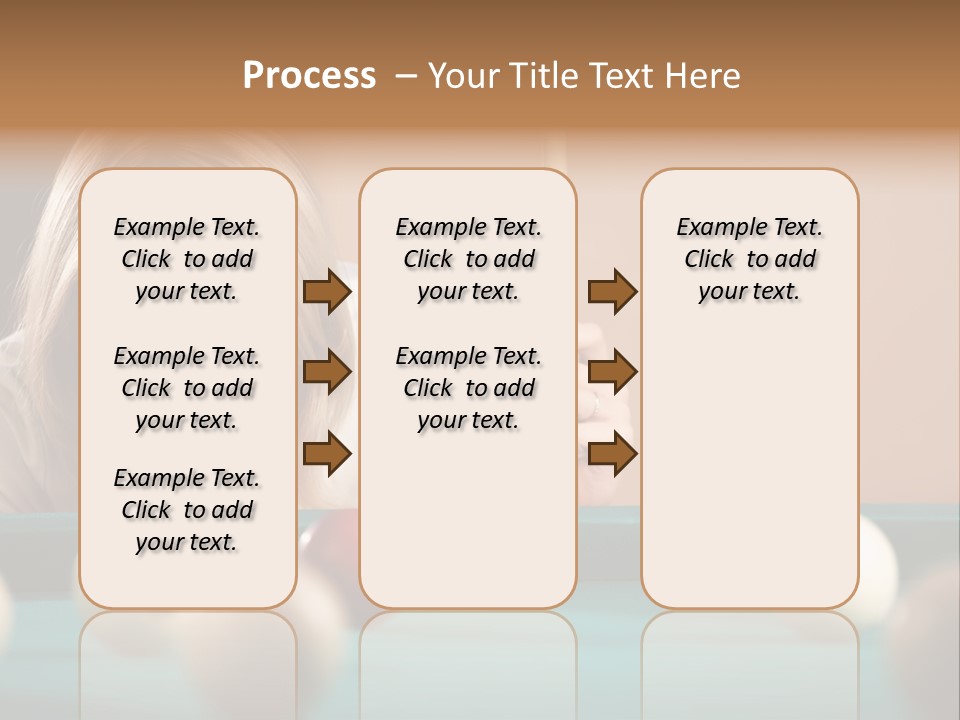 Process – Your Title Text Here

Example Text. Click to add your text.

Example Text. Click to add your text.

Example Text. Click to add your text.

Example Text. Click to add your text.

Example Text. Click to add your text.

Example Text. Click to add your text.